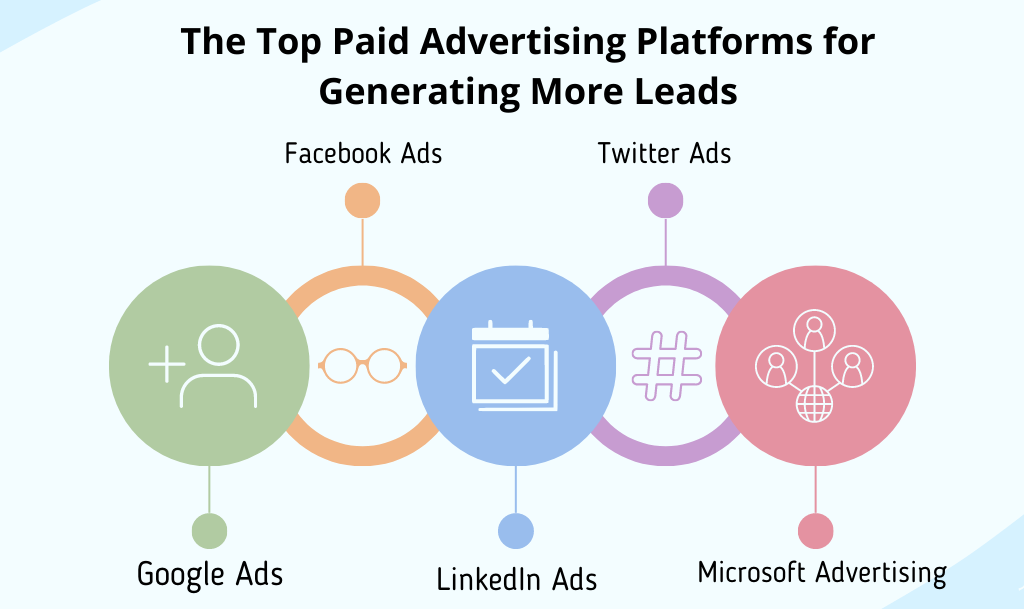 The Top Paid Advertising Platforms for Generating More Leads

Facebook Ads

Twitter Ads

Google Ads

LinkedIn Ads

Microsoft Advertising